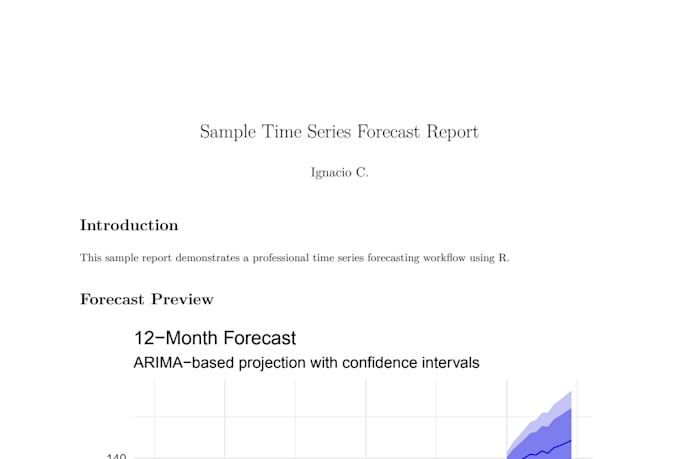 Sample Time Series Forecast Report

Ignacio C.

Introduction

This sample report demonstrates a professional time series forecasting workflow using R.

Forecast Preview

12−Month Forecast

ARIMA−based projection with confidence intervals

140